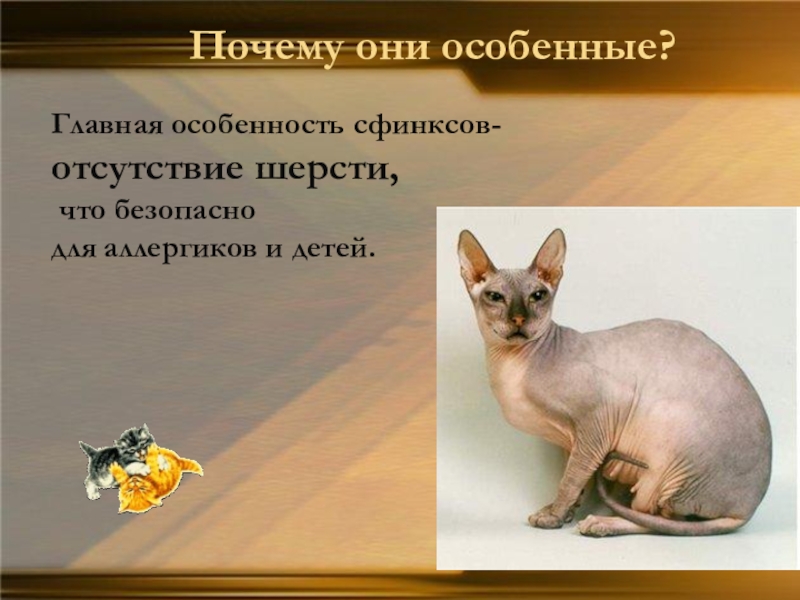 Почему они особенные?

Главная особенность сфинксов-
отсутствие шерсти,
что безопасно
для аллергиков и детей.